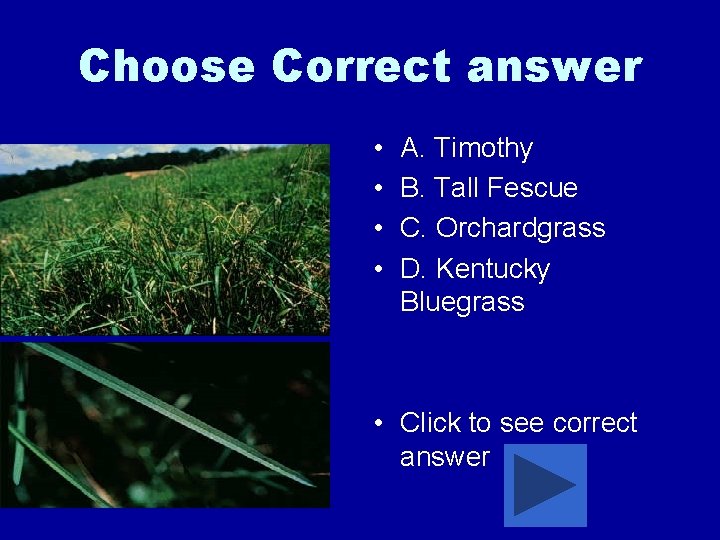 Choose Correct answer

• A. Timothy
• B. Tall Fescue
• C. Orchardgrass
• D. Kentucky Bluegrass

• Click to see correct answer